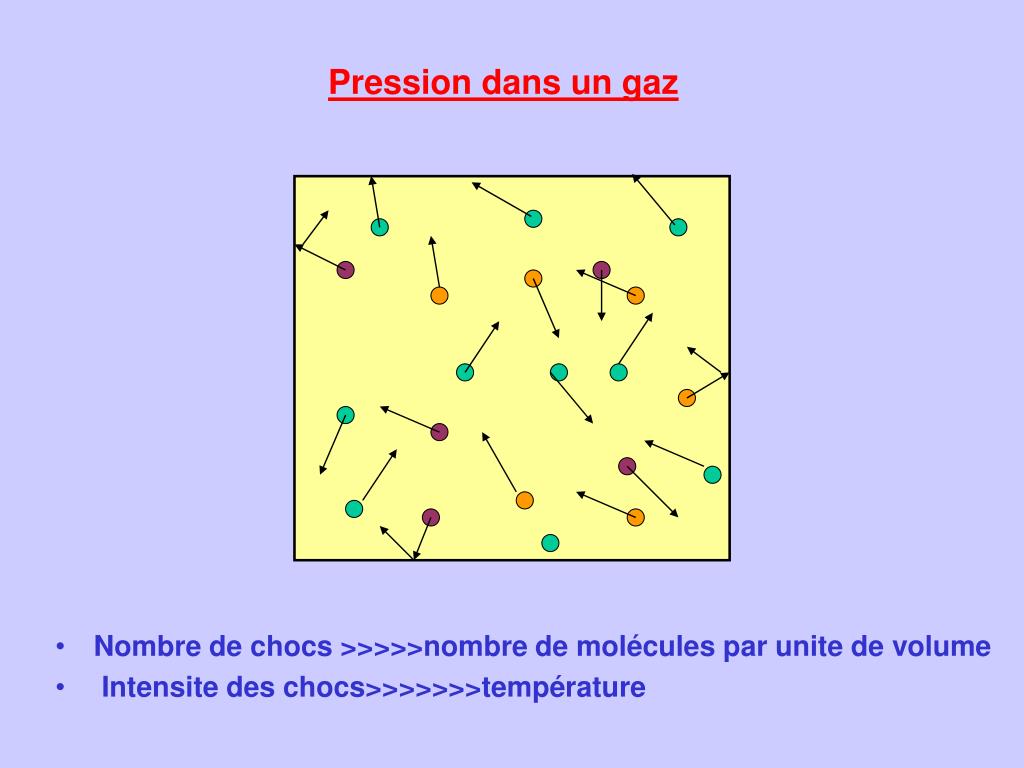 Pression dans un gaz

• Nombre de chocs >>>>>nombre de molécules par unite de volume
• Intensite des chocs>>>>>>>température